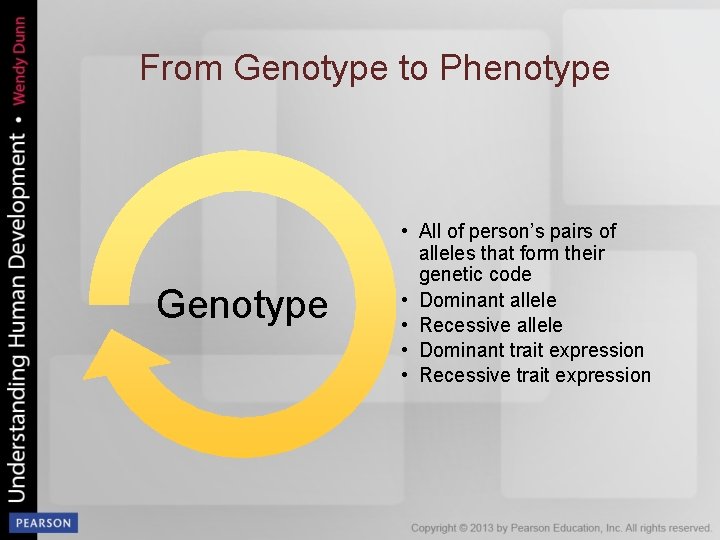 Understanding Human Development • Wendy Dunn

From Genotype to Phenotype

Genotype

• All of person's pairs of alleles that form their genetic code
• Dominant allele
• Recessive allele
• Dominant trait expression
• Recessive trait expression

PEARSON

Copyright © 2013 by Pearson Education, Inc. All rights reserved.